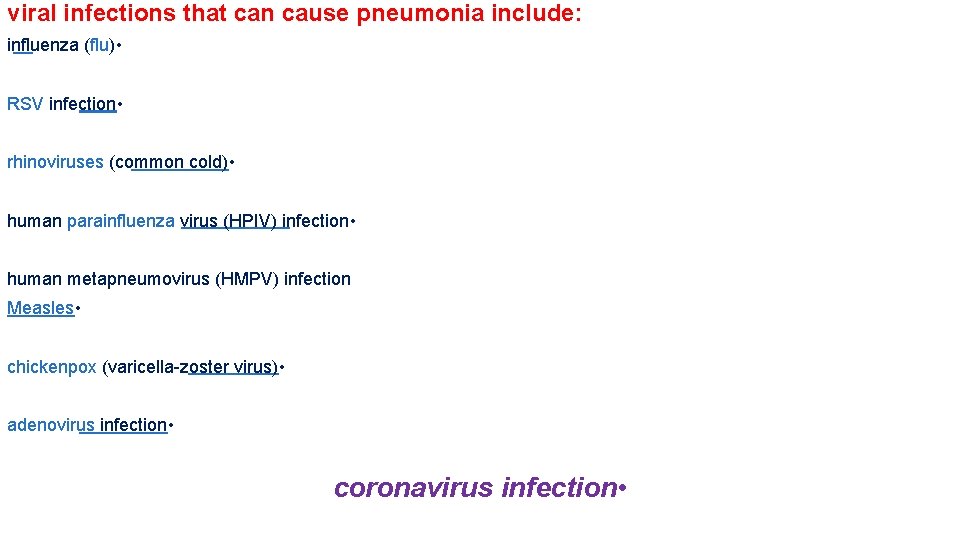 viral infections that can cause pneumonia include:

influenza (flu)•

RSV infection•

rhinoviruses (common cold)•

human parainfluenza virus (HPIV) infection•

human metapneumovirus (HMPV) infection
Measles•

chickenpox (varicella-zoster virus)•

adenovirus infection•

coronavirus infection•